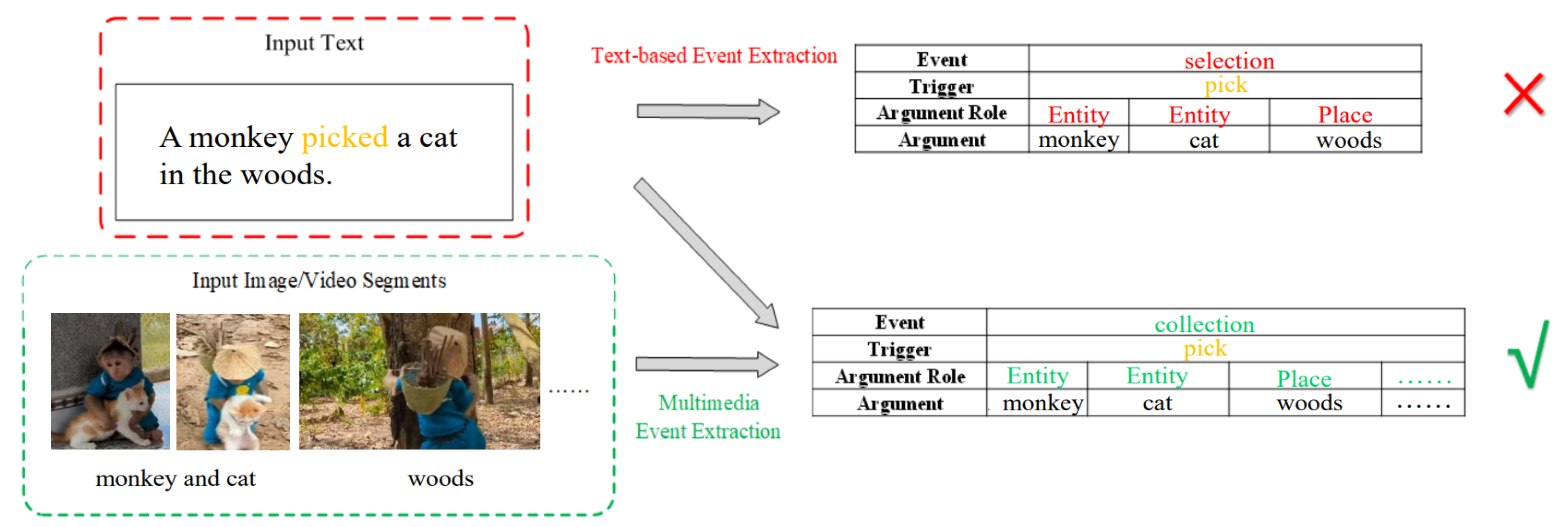 Input Text

A monkey picked a cat in the woods.

Input Image/Video Segments

......

monkey and cat

woods

Text-based Event Extraction

| Event | selection | | |
|---|---|---|---|
| Trigger | pick | | |
| Argument Role | Entity | Entity | Place |
| Argument | monkey | cat | woods |

×

Multimedia Event Extraction

| Event | collection | | | |
|---|---|---|---|---|
| Trigger | pick | | | |
| Argument Role | Entity | Entity | Place | ...... |
| Argument | monkey | cat | woods | ...... |

√